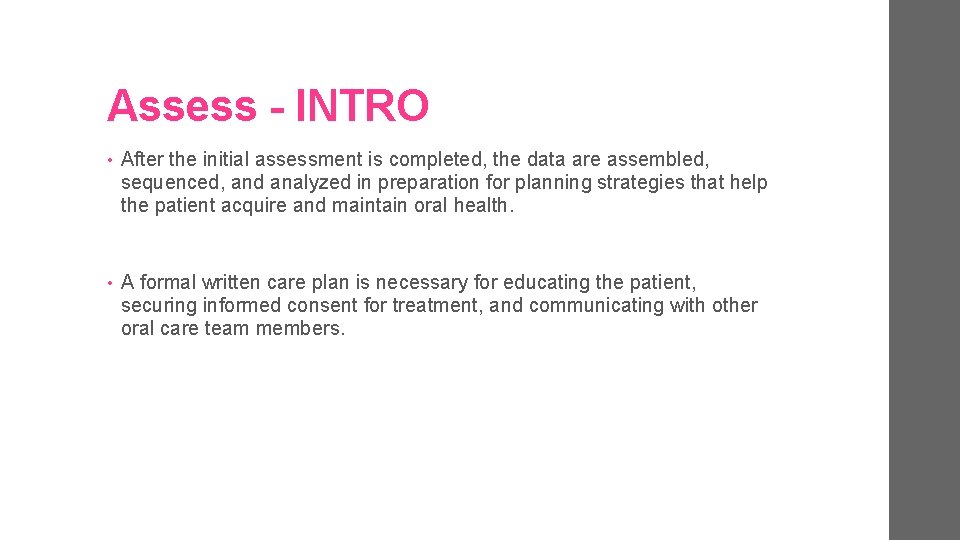 Assess - INTRO

• After the initial assessment is completed, the data are assembled, sequenced, and analyzed in preparation for planning strategies that help the patient acquire and maintain oral health.

• A formal written care plan is necessary for educating the patient, securing informed consent for treatment, and communicating with other oral care team members.